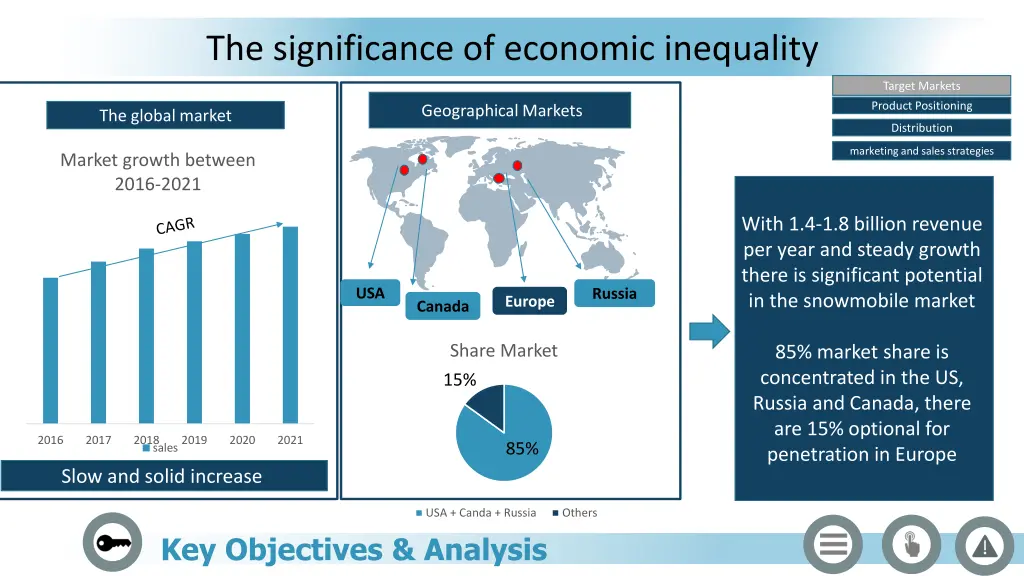 The significance of economic inequality

Target Markets
Product Positioning
Distribution
marketing and sales strategies

The global market

Market growth between 2016-2021

CAGR

2016 2017 2018 2019 2020 2021
sales

Slow and solid increase

Geographical Markets

USA
Canada
Europe
Russia

Share Market

15%
85%

USA + Canda + Russia
Others

With 1.4-1.8 billion revenue per year and steady growth there is significant potential in the snowmobile market

85% market share is concentrated in the US, Russia and Canada, there are 15% optional for penetration in Europe

Key Objectives & Analysis